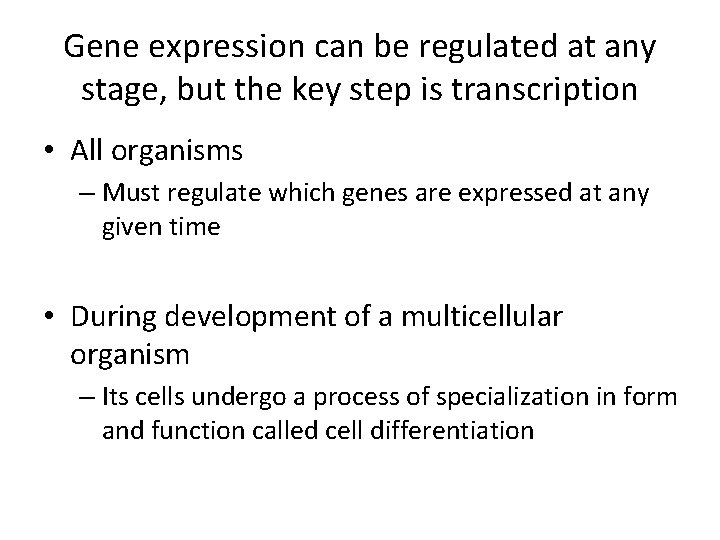 Gene expression can be regulated at any stage, but the key step is transcription

• All organisms
– Must regulate which genes are expressed at any given time

• During development of a multicellular organism
– Its cells undergo a process of specialization in form and function called cell differentiation